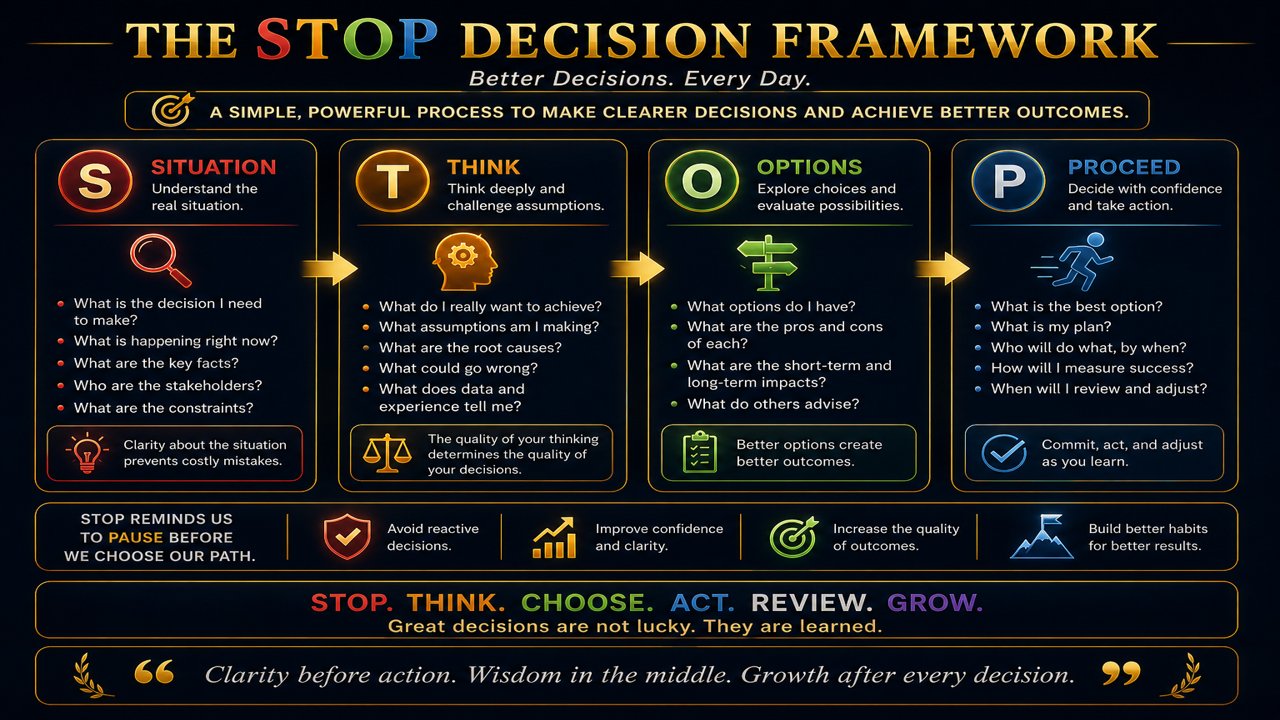 THE STOP DECISION FRAMEWORK

Better Decisions. Every Day.

A SIMPLE, POWERFUL PROCESS TO MAKE CLEARER DECISIONS AND ACHIEVE BETTER OUTCOMES.

S SITUATION
Understand the real situation.

- What is the decision I need to make?
- What is happening right now?
- What are the key facts?
- Who are the stakeholders?
- What are the constraints?

Clarity about the situation prevents costly mistakes.

T THINK
Think deeply and challenge assumptions.

- What do I really want to achieve?
- What assumptions am I making?
- What are the root causes?
- What could go wrong?
- What does data and experience tell me?

The quality of your thinking determines the quality of your decisions.

O OPTIONS
Explore choices and evaluate possibilities.

- What options do I have?
- What are the pros and cons of each?
- What are the short-term and long-term impacts?
- What do others advise?

Better options create better outcomes.

P PROCEED
Decide with confidence and take action.

- What is the best option?
- What is my plan?
- Who will do what, by when?
- How will I measure success?
- When will I review and adjust?

Commit, act, and adjust as you learn.

STOP REMINDS US TO PAUSE BEFORE WE CHOOSE OUR PATH.

Avoid reactive decisions.

Improve confidence and clarity.

Increase the quality of outcomes.

Build better habits for better results.

STOP. THINK. CHOOSE. ACT. REVIEW. GROW.
Great decisions are not lucky. They are learned.

“ Clarity before action. Wisdom in the middle. Growth after every decision. ”